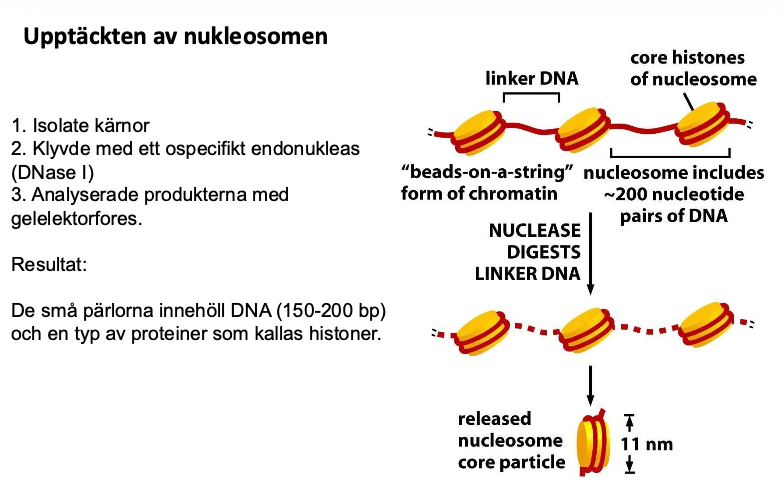 Upptäckten av nukleosomen

1. Isolate kärnor
2. Klyvde med ett ospecifikt endonukleas (DNase I)
3. Analyserade produkterna med gelelektorfores.

Resultat:

De små pärlorna innehöll DNA (150-200 bp) och en typ av proteiner som kallas histoner.

linker DNA

core histones of nucleosome

"beads-on-a-string" form of chromatin

nucleosome includes ~200 nucleotide pairs of DNA

NUCLEASE DIGESTS LINKER DNA

released nucleosome core particle

11 nm